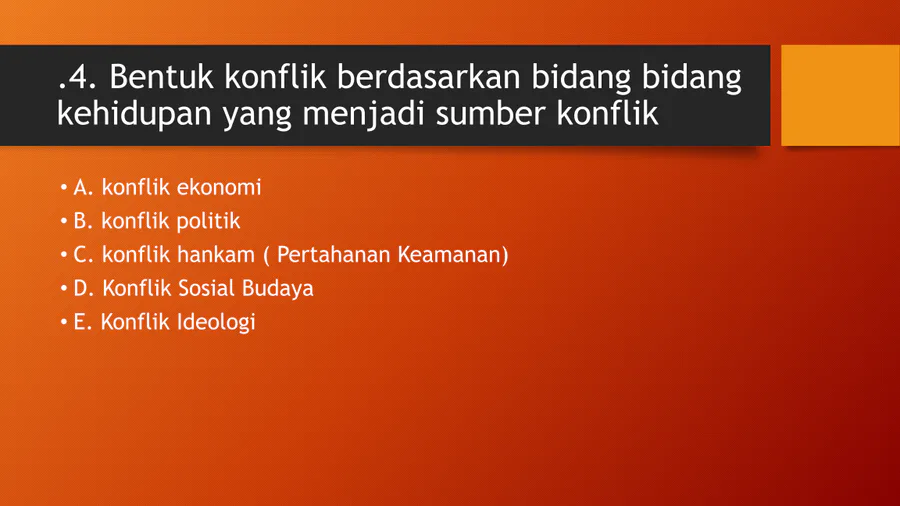 .4. Bentuk konflik berdasarkan bidang bidang kehidupan yang menjadi sumber konflik

• A. konflik ekonomi
• B. konflik politik
• C. konflik hankam ( Pertahanan Keamanan)
• D. Konflik Sosial Budaya
• E. Konflik Ideologi